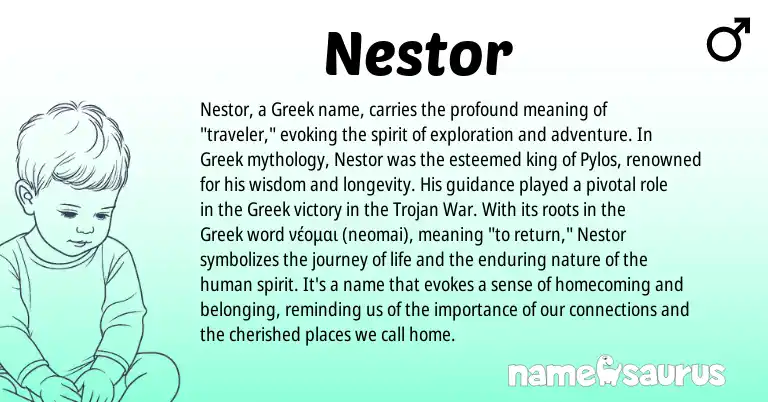 Nestor

♂

Nestor, a Greek name, carries the profound meaning of "traveler," evoking the spirit of exploration and adventure. In Greek mythology, Nestor was the esteemed king of Pylos, renowned for his wisdom and longevity. His guidance played a pivotal role in the Greek victory in the Trojan War. With its roots in the Greek word νέομαι (neomai), meaning "to return," Nestor symbolizes the journey of life and the enduring nature of the human spirit. It's a name that evokes a sense of homecoming and belonging, reminding us of the importance of our connections and the cherished places we call home.

namesaurus